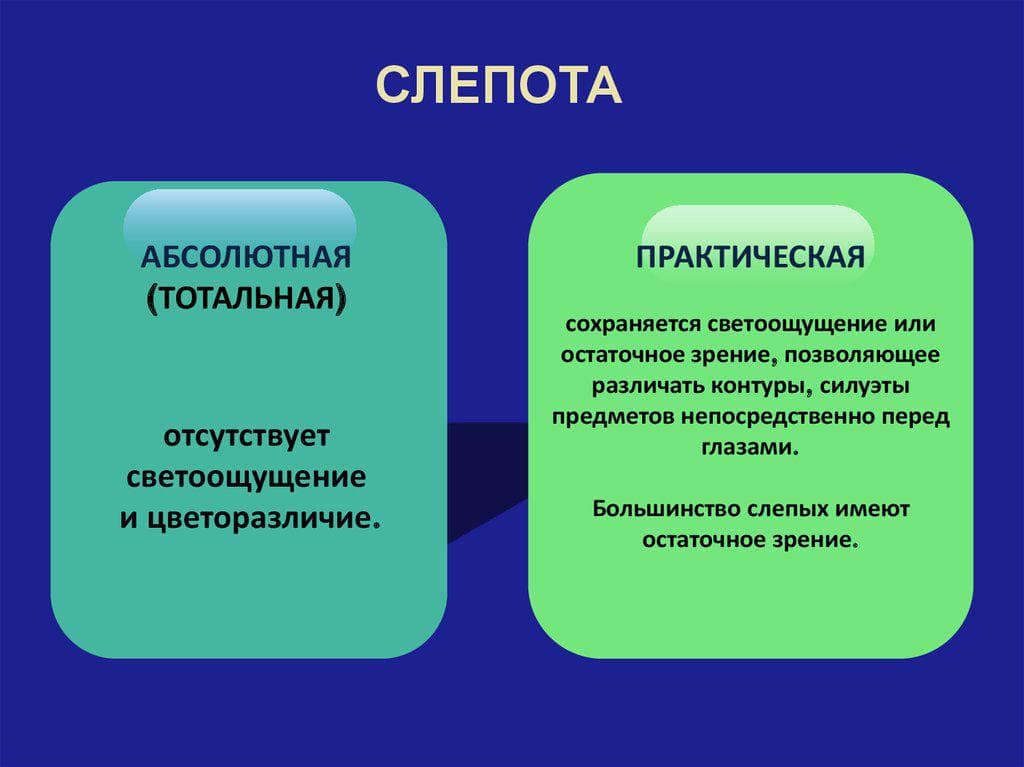 СЛЕПОТА

АБСОЛЮТНАЯ
(ТОТАЛЬНАЯ)

отсутствует светоощущение и цветоразличие.

ПРАКТИЧЕСКАЯ

сохраняется светоощущение или остаточное зрение, позволяющее различать контуры, силуэты предметов непосредственно перед глазами.

Большинство слепых имеют остаточное зрение.